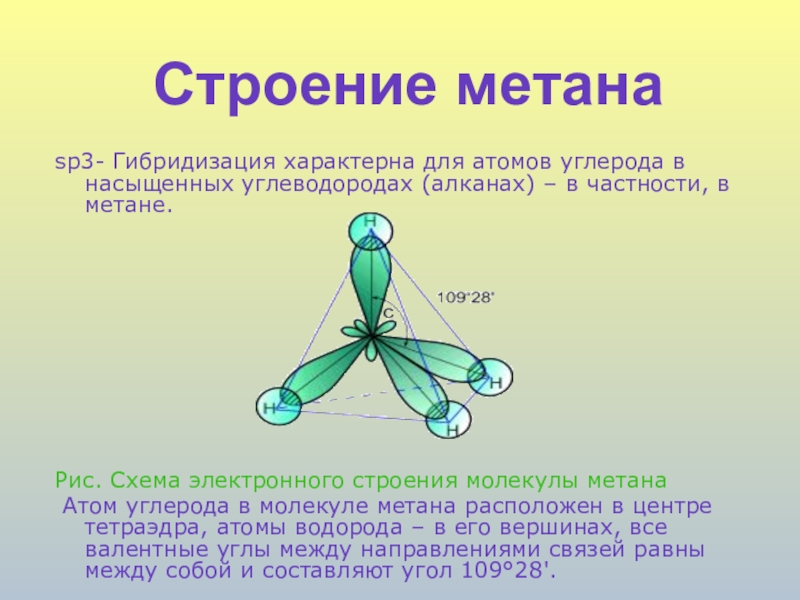 Строение метана

sp3- Гибридизация характерна для атомов углерода в насыщенных углеводородах (алканах) – в частности, в метане.

H

109°28'

C

H

H

H

Рис. Схема электронного строения молекулы метана

Атом углерода в молекуле метана расположен в центре тетраэдра, атомы водорода – в его вершинах, все валентные углы между направлениями связей равны между собой и составляют угол 109°28'.